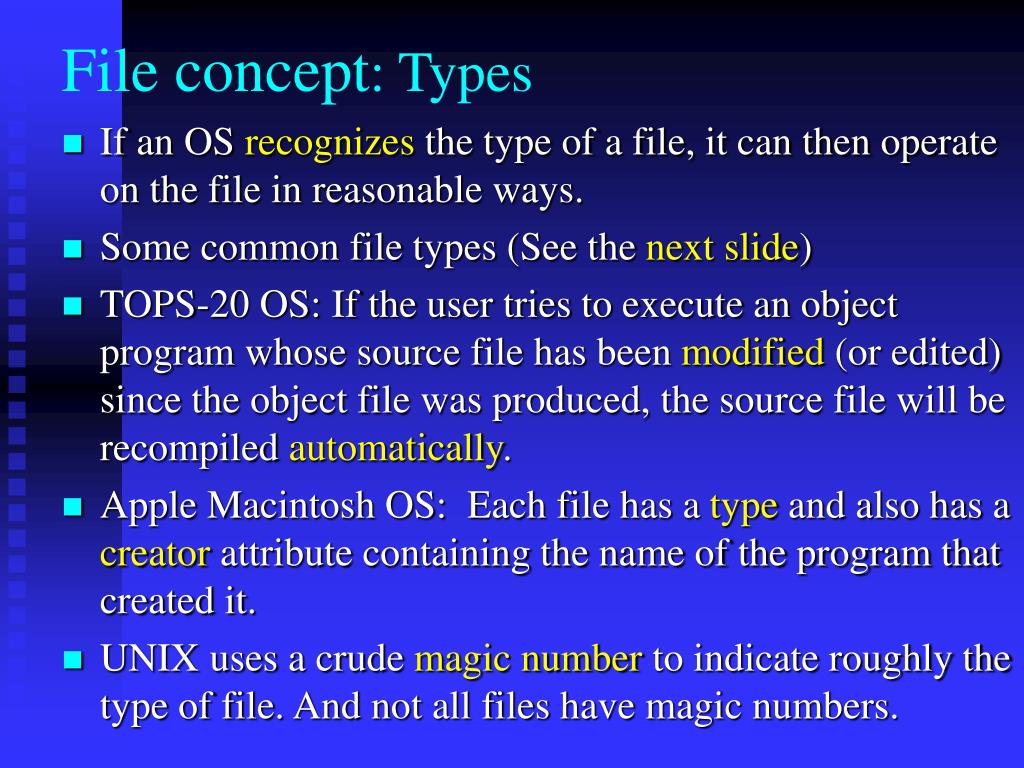 File concept: Types

- If an OS recognizes the type of a file, it can then operate on the file in reasonable ways.
- Some common file types (See the next slide)
- TOPS-20 OS: If the user tries to execute an object program whose source file has been modified (or edited) since the object file was produced, the source file will be recompiled automatically.
- Apple Macintosh OS:  Each file has a type and also has a creator attribute containing the name of the program that created it.
- UNIX uses a crude magic number to indicate roughly the type of file. And not all files have magic numbers.